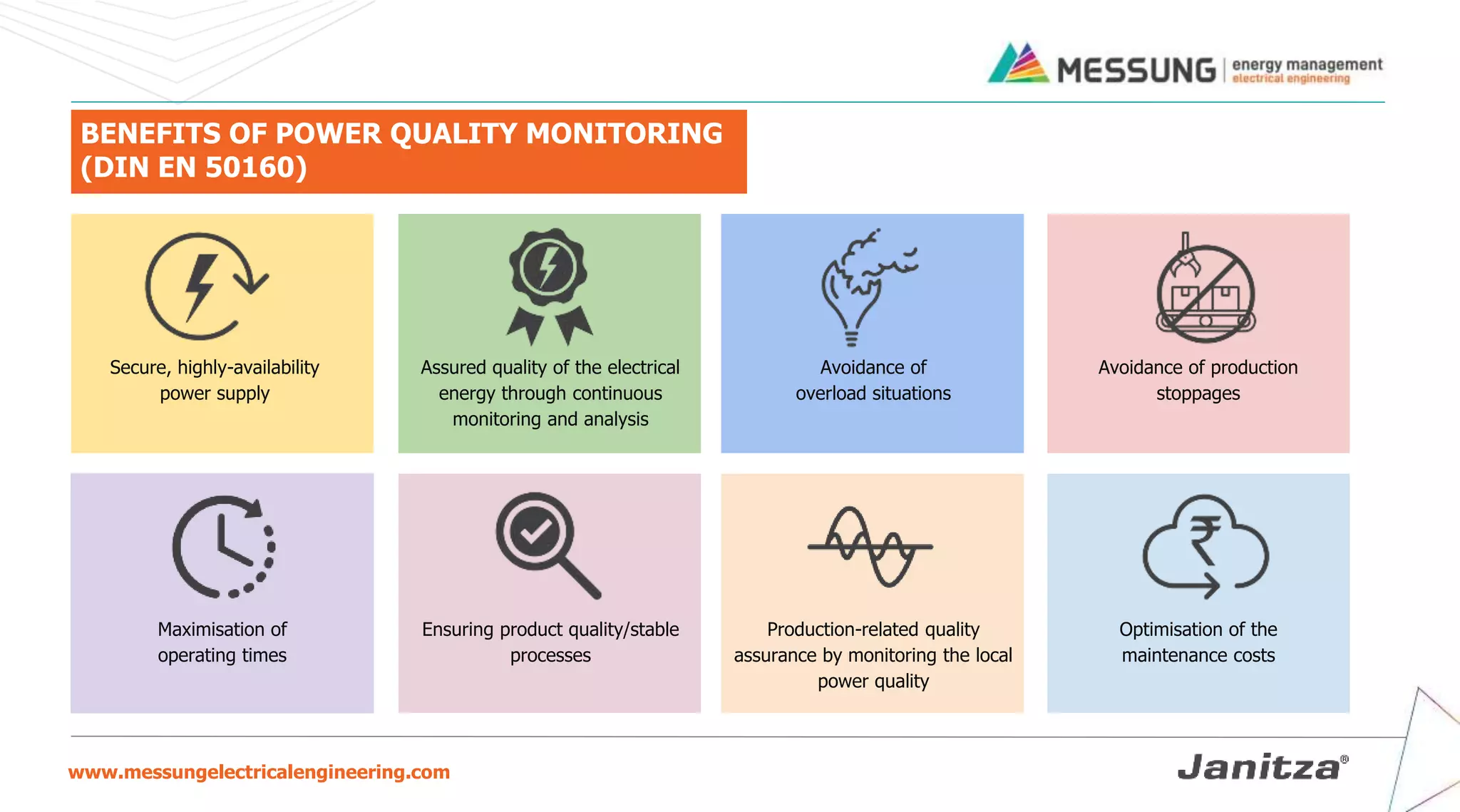 MESSUNG | energy management electrical engineering

BENEFITS OF POWER QUALITY MONITORING (DIN EN 50160)

Secure, highly-availability power supply

Assured quality of the electrical energy through continuous monitoring and analysis

Avoidance of overload situations

Avoidance of production stoppages

Maximisation of operating times

Ensuring product quality/stable processes

Production-related quality assurance by monitoring the local power quality

Optimisation of the maintenance costs

www.messungelectricalengineering.com

Janitza®